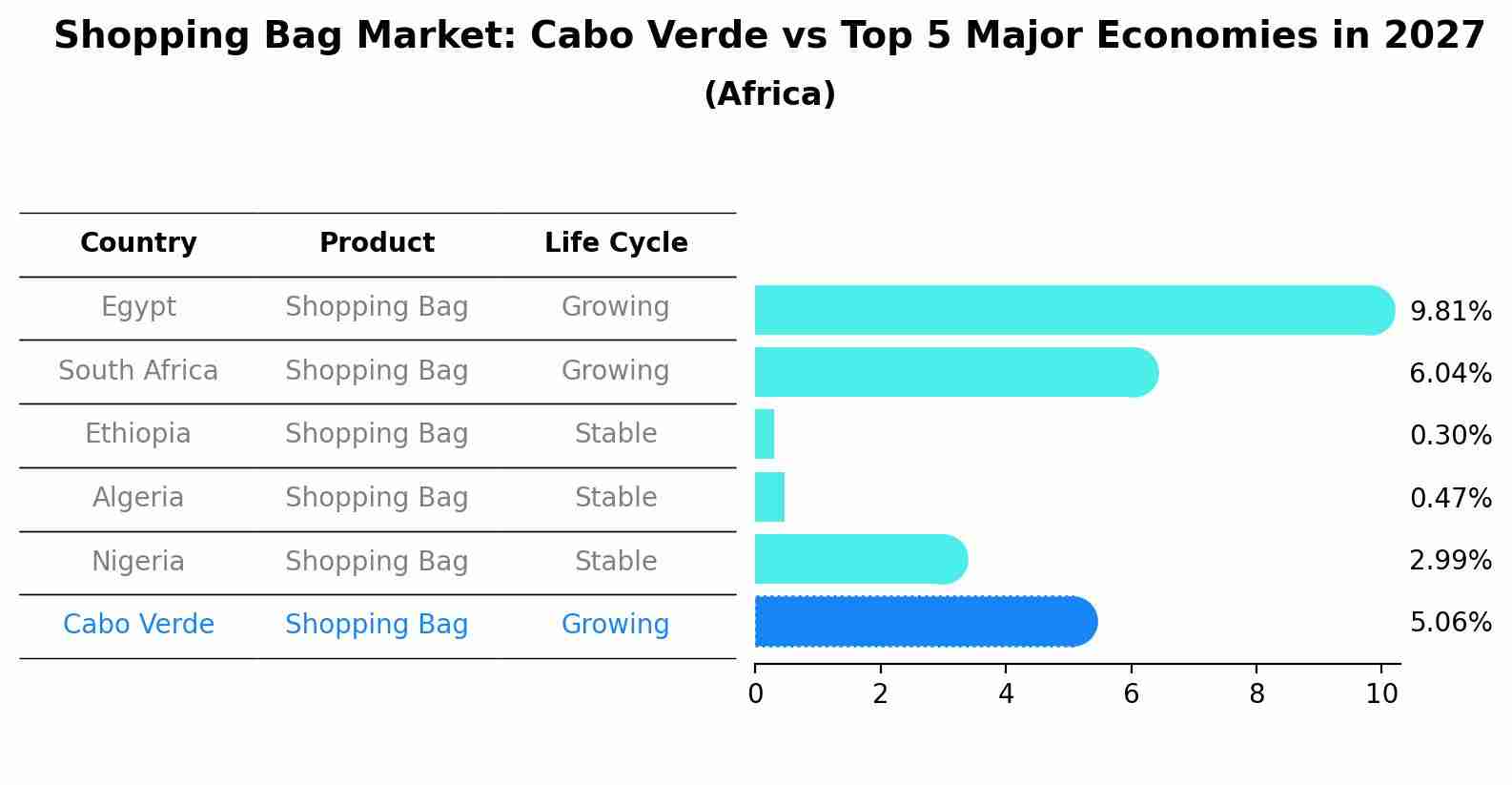 Shopping Bag Market: Cabo Verde vs Top 5 Major Economies in 2027
(Africa)

| Country | Product | Life Cycle |
|---|---|---|
| Egypt | Shopping Bag | Growing |
| South Africa | Shopping Bag | Growing |
| Ethiopia | Shopping Bag | Stable |
| Algeria | Shopping Bag | Stable |
| Nigeria | Shopping Bag | Stable |
| Cabo Verde | Shopping Bag | Growing |

9.81%
6.04%
0.30%
0.47%
2.99%
5.06%

0 2 4 6 8 10